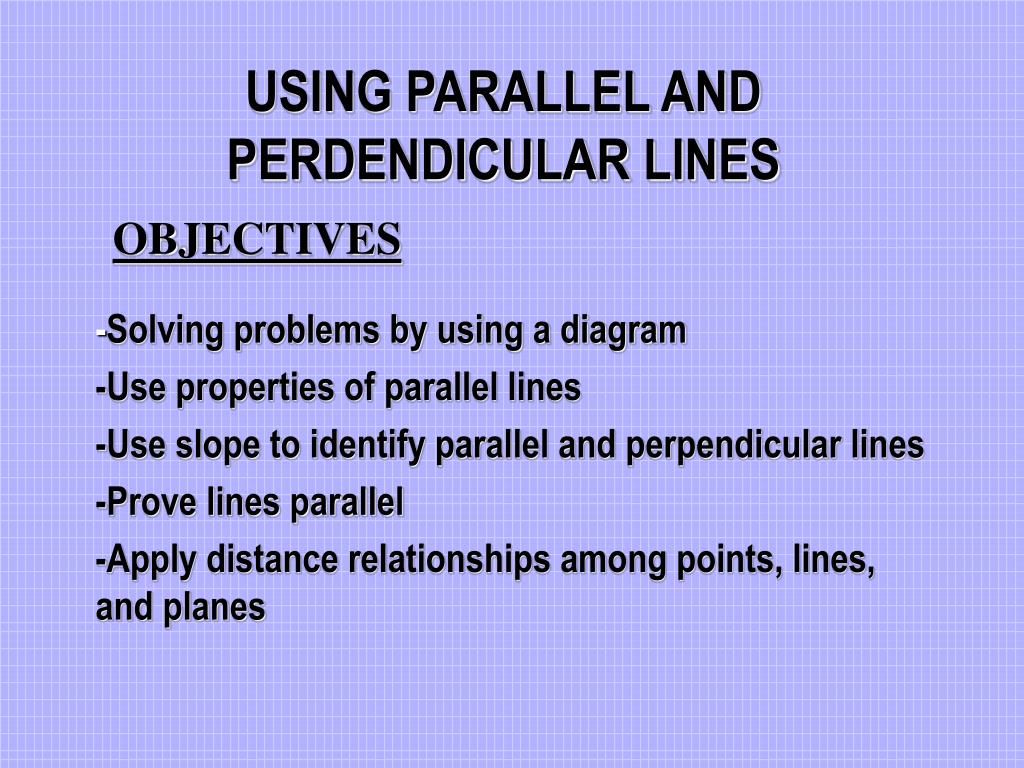 USING PARALLEL AND PERDENDICULAR LINES

OBJECTIVES

-Solving problems by using a diagram
-Use properties of parallel lines
-Use slope to identify parallel and perpendicular lines
-Prove lines parallel
-Apply distance relationships among points, lines, and planes